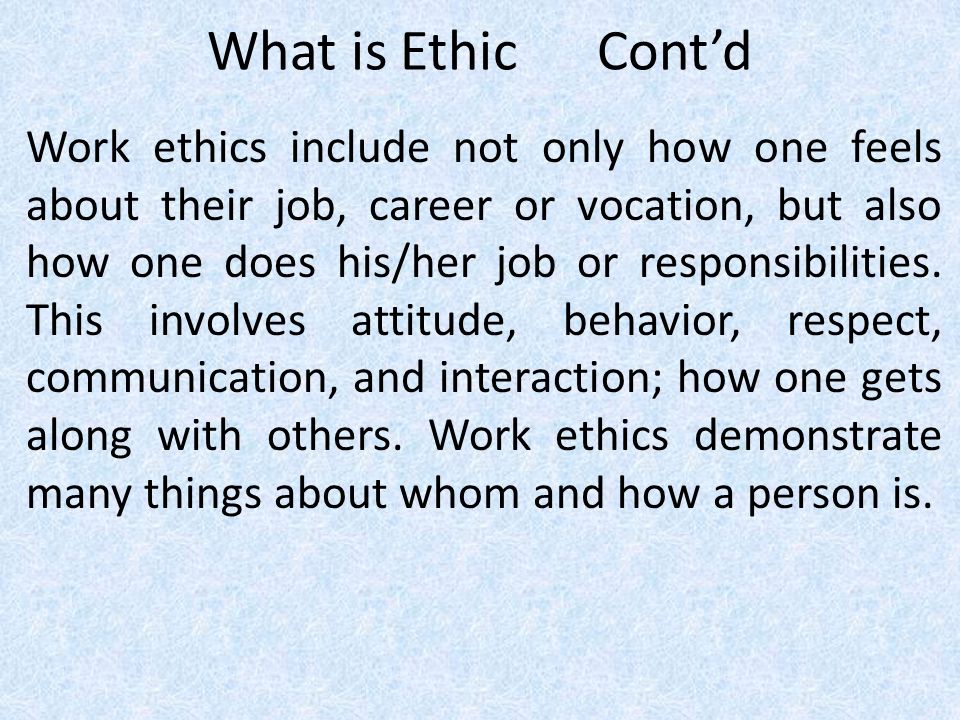 What is Ethic Cont’d

Work ethics include not only how one feels about their job, career or vocation, but also how one does his/her job or responsibilities. This involves attitude, behavior, respect, communication, and interaction; how one gets along with others. Work ethics demonstrate many things about whom and how a person is.